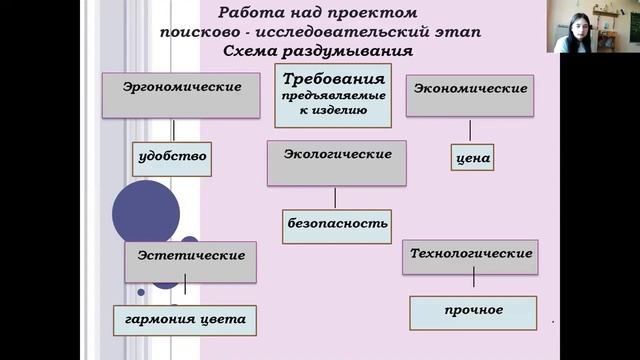 Работа над проектом
поисково - исследовательский этап
Схема раздумывания

Эргономические

Требования
предъявляемые
к изделию

Экономические

удобство

Экологические

цена

безопасность

Эстетические

Технологические

гармония цвета

прочное